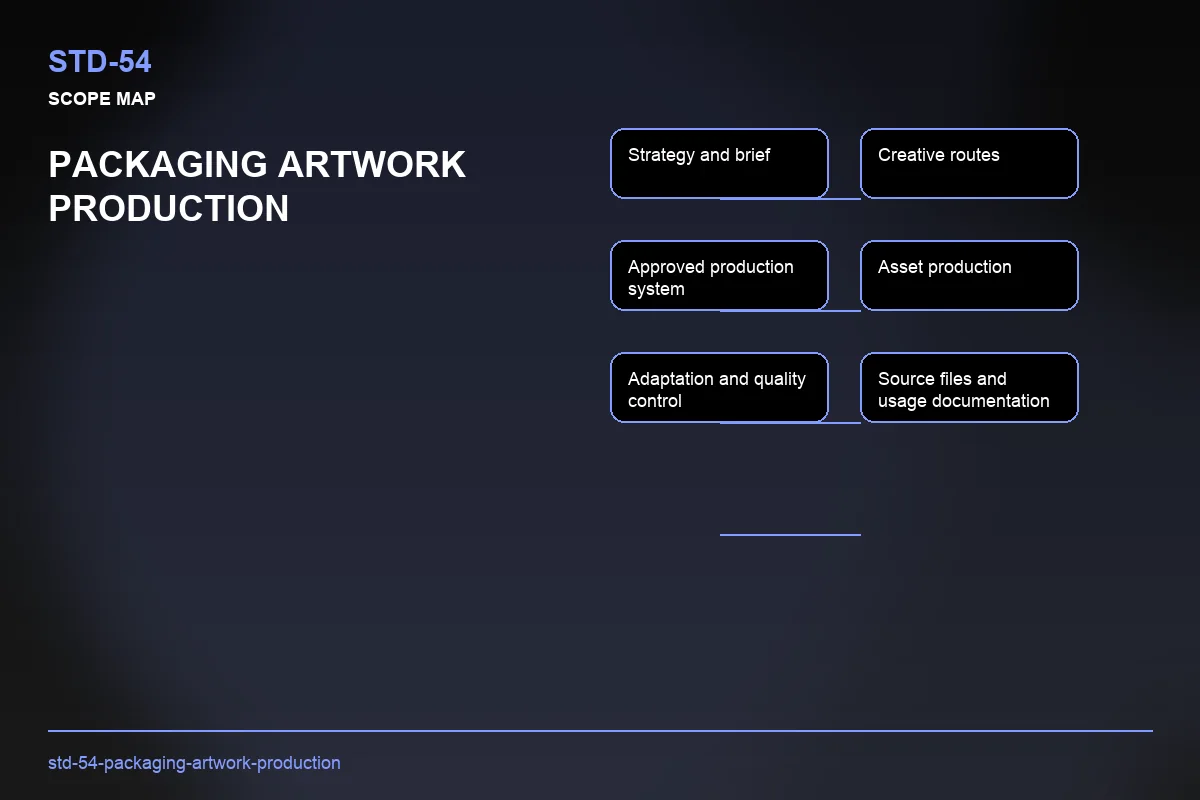 STD-54
SCOPE MAP

PACKAGING ARTWORK PRODUCTION

Strategy and brief

Creative routes

Approved production system

Asset production

Adaptation and quality control

Source files and usage documentation

std-54-packaging-artwork-production